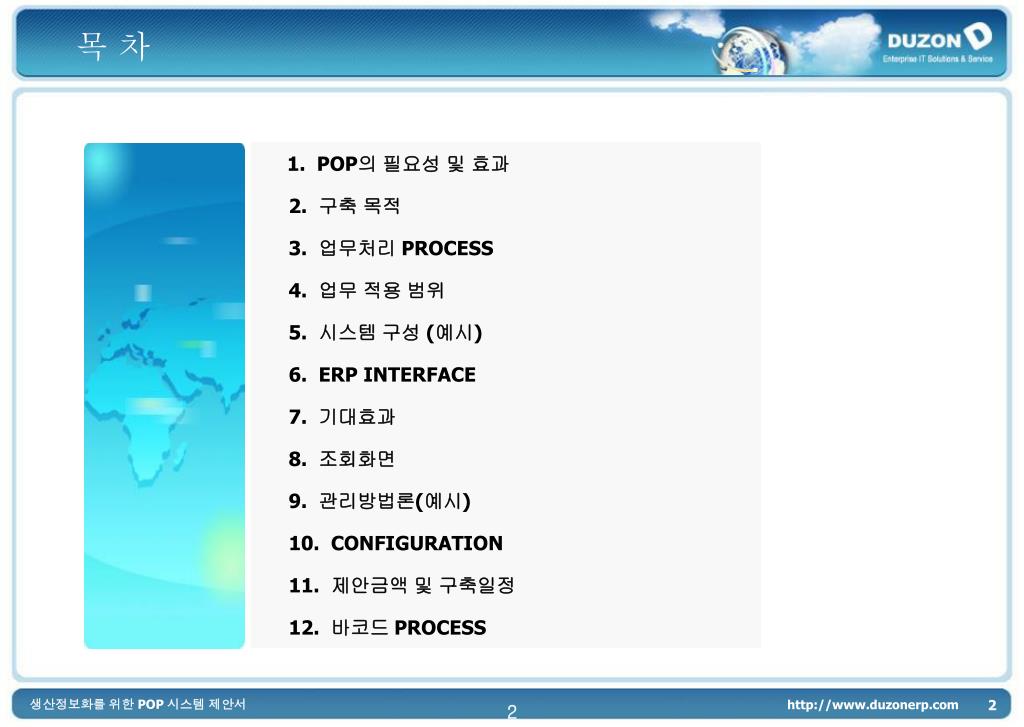 목 차

DUZON
Enterprise IT Solutions & Service

1. POP의 필요성 및 효과

2. 구축 목적

3. 업무처리 PROCESS

4. 업무 적용 범위

5. 시스템 구성 (예시)

6. ERP INTERFACE

7. 기대효과

8. 조회화면

9. 관리방법론(예시)

10. CONFIGURATION

11. 제안금액 및 구축일정

12. 바코드 PROCESS

생산정보화를 위한 POP 시스템 제안서

2

http://www.duzonerp.com 2